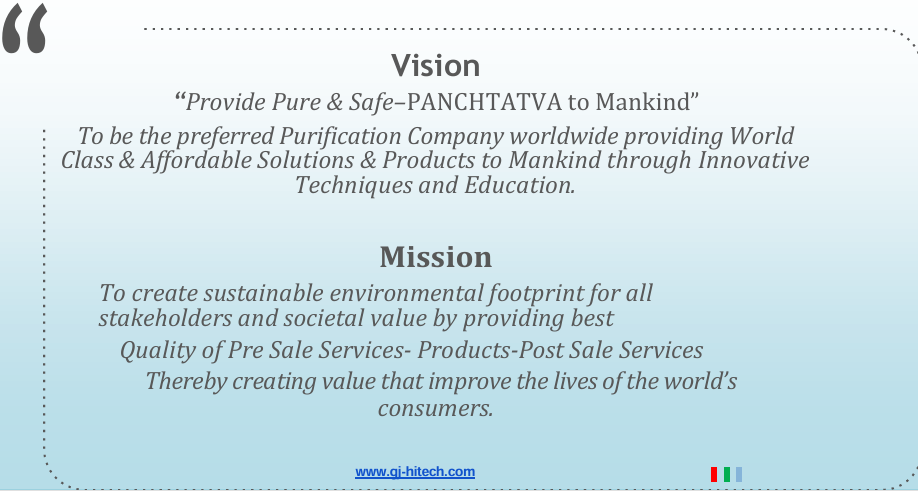 “

Vision

“Provide Pure & Safe–PANCHTATVA to Mankind”

To be the preferred Purification Company worldwide providing World Class & Affordable Solutions & Products to Mankind through Innovative Techniques and Education.

Mission

To create sustainable environmental footprint for all stakeholders and societal value by providing best

Quality of Pre Sale Services- Products-Post Sale Services

Thereby creating value that improve the lives of the world’s consumers.

www.gj-hitech.com